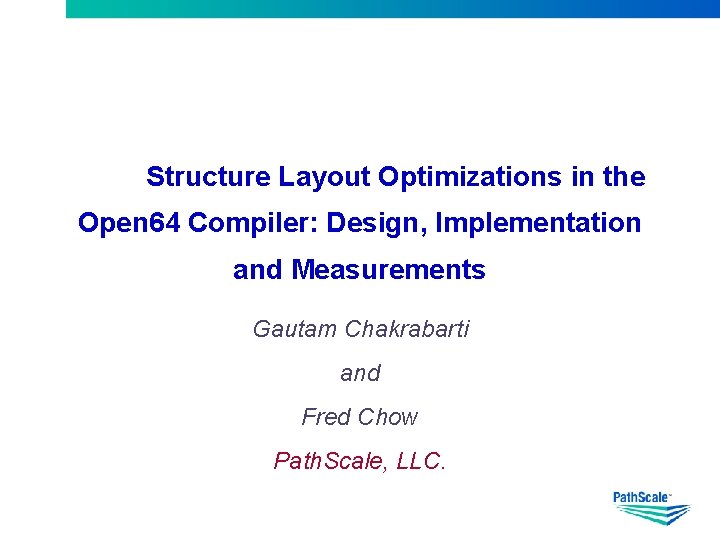 Structure Layout Optimizations in the Open64 Compiler: Design, Implementation and Measurements

Gautam Chakrabarti

and

Fred Chow

PathScale, LLC.

PathScale™